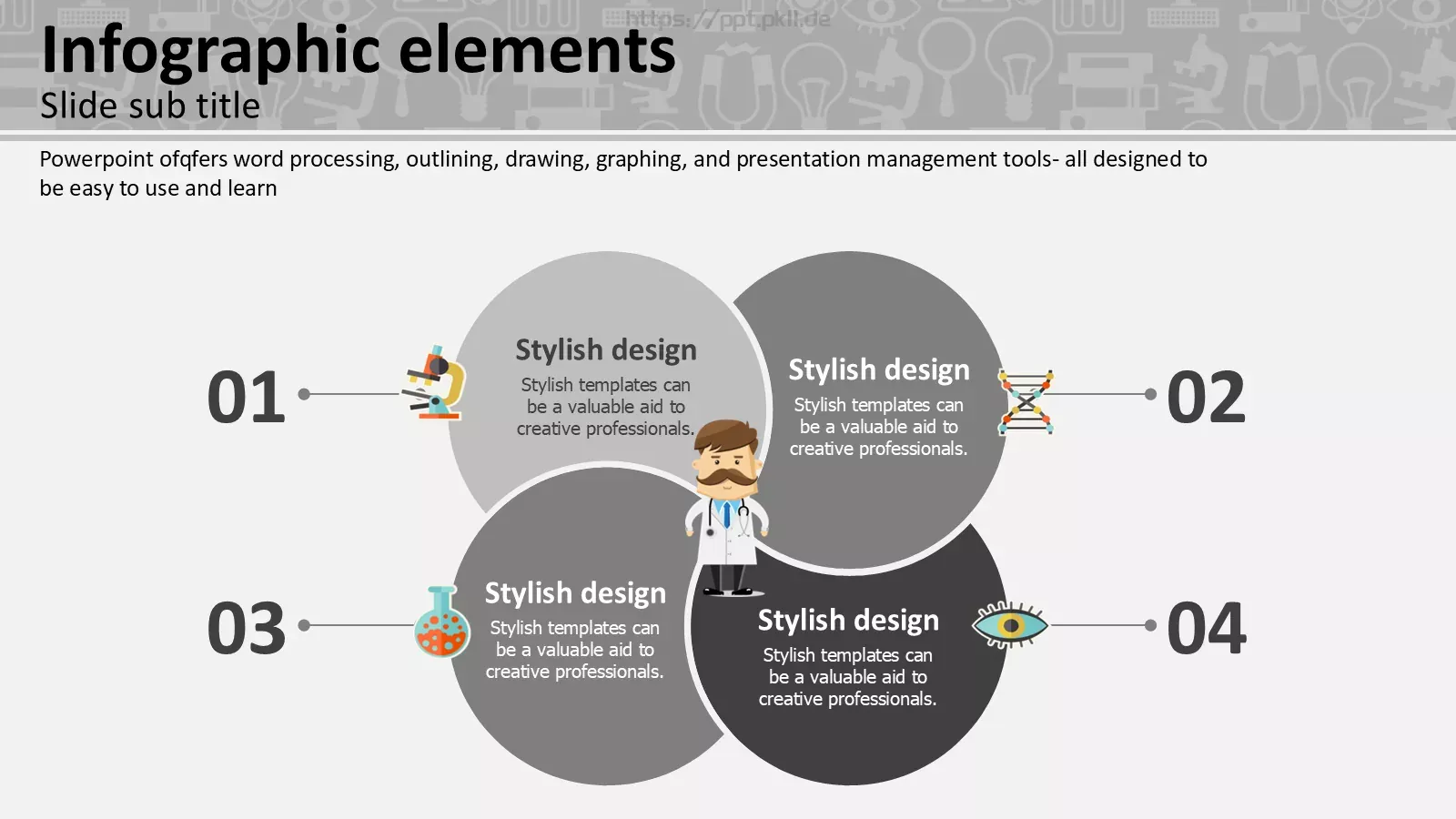 https://ppt.pkll.de

Infographic elements
Slide sub title

Powerpoint ofqfers word processing, outlining, drawing, graphing, and presentation management tools- all designed to be easy to use and learn

01

Stylish design
Stylish templates can be a valuable aid to creative professionals.

Stylish design
Stylish templates can be a valuable aid to creative professionals.

02

03

Stylish design
Stylish templates can be a valuable aid to creative professionals.

Stylish design
Stylish templates can be a valuable aid to creative professionals.

04